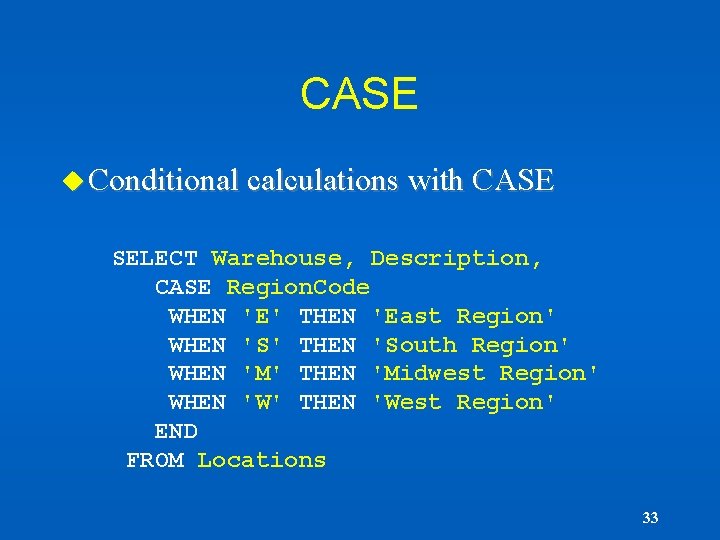 CASE

Conditional calculations with CASE

SELECT Warehouse, Description,
   CASE RegionCode
    WHEN 'E' THEN 'East Region'
    WHEN 'S' THEN 'South Region'
    WHEN 'M' THEN 'Midwest Region'
    WHEN 'W' THEN 'West Region'
   END
 FROM Locations

33